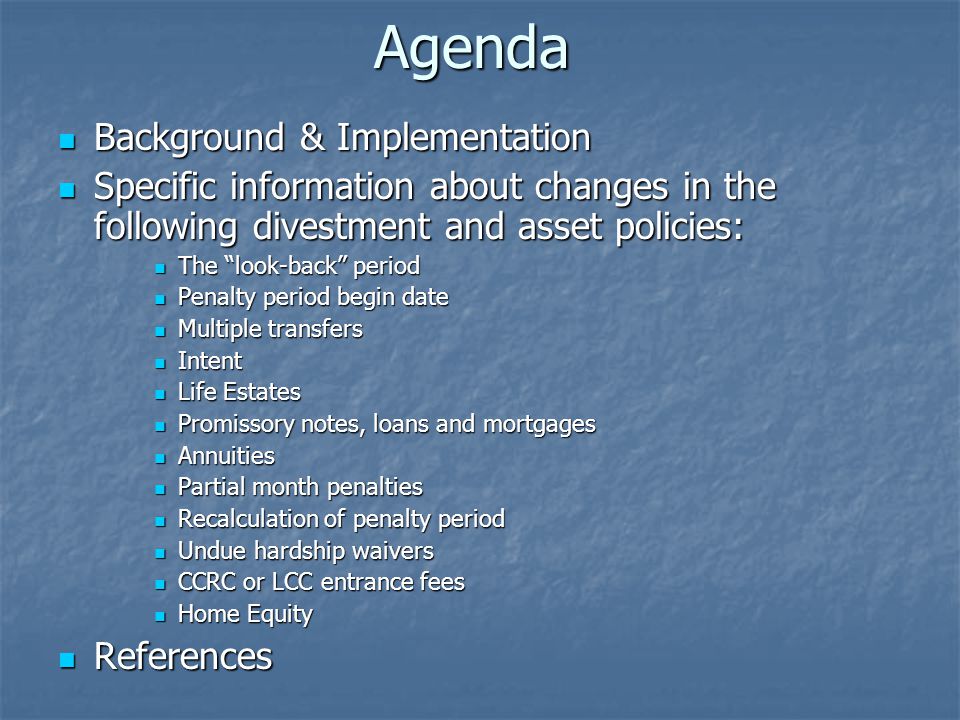 Agenda

- Background & Implementation
- Specific information about changes in the following divestment and asset policies:
  - The “look-back” period
  - Penalty period begin date
  - Multiple transfers
  - Intent
  - Life Estates
  - Promissory notes, loans and mortgages
  - Annuities
  - Partial month penalties
  - Recalculation of penalty period
  - Undue hardship waivers
  - CCRC or LCC entrance fees
  - Home Equity
- References